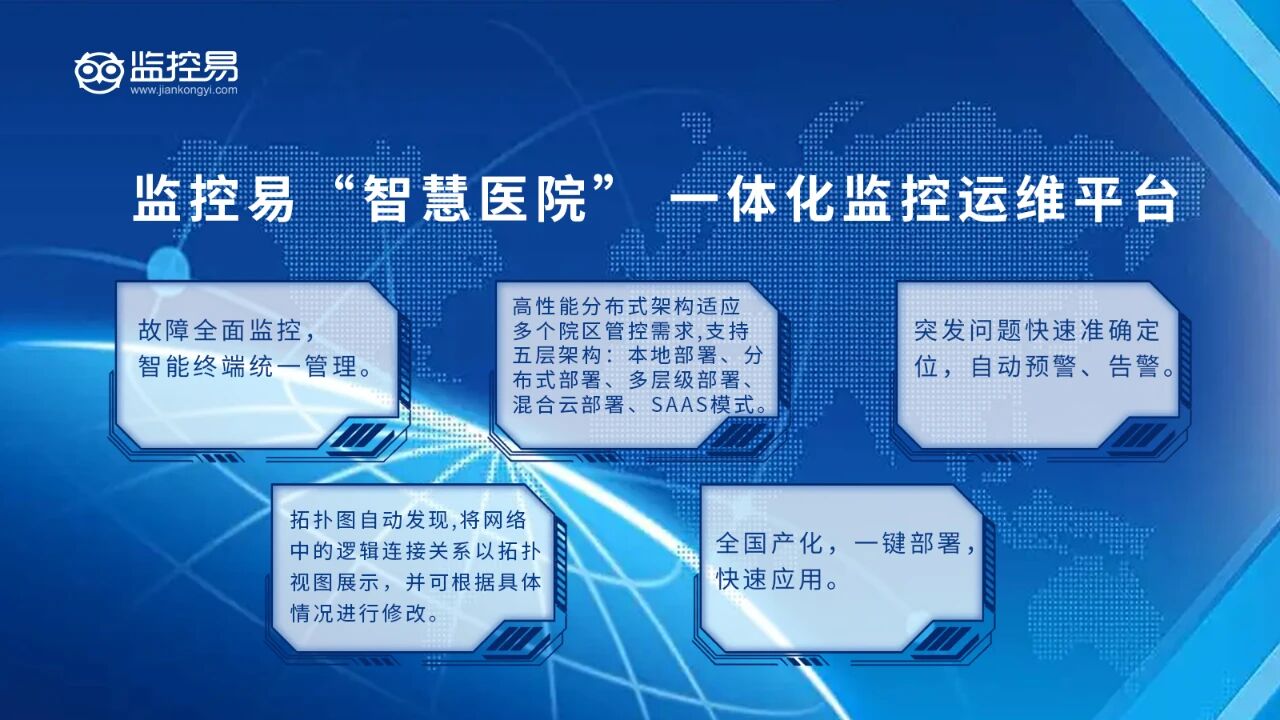 监控易
www.jiankongyi.com

监控易“智慧医院” 一体化监控运维平台

故障全面监控，智能终端统一管理。

高性能分布式架构适应多个院区管控需求,支持五层架构：本地部署、分布式部署、多层级部署、混合云部署、SAAS模式。

突发问题快速准确定位，自动预警、告警。

拓扑图自动发现,将网络中的逻辑连接关系以拓扑视图展示，并可根据具体情况进行修改。

全国产化，一键部署，快速应用。